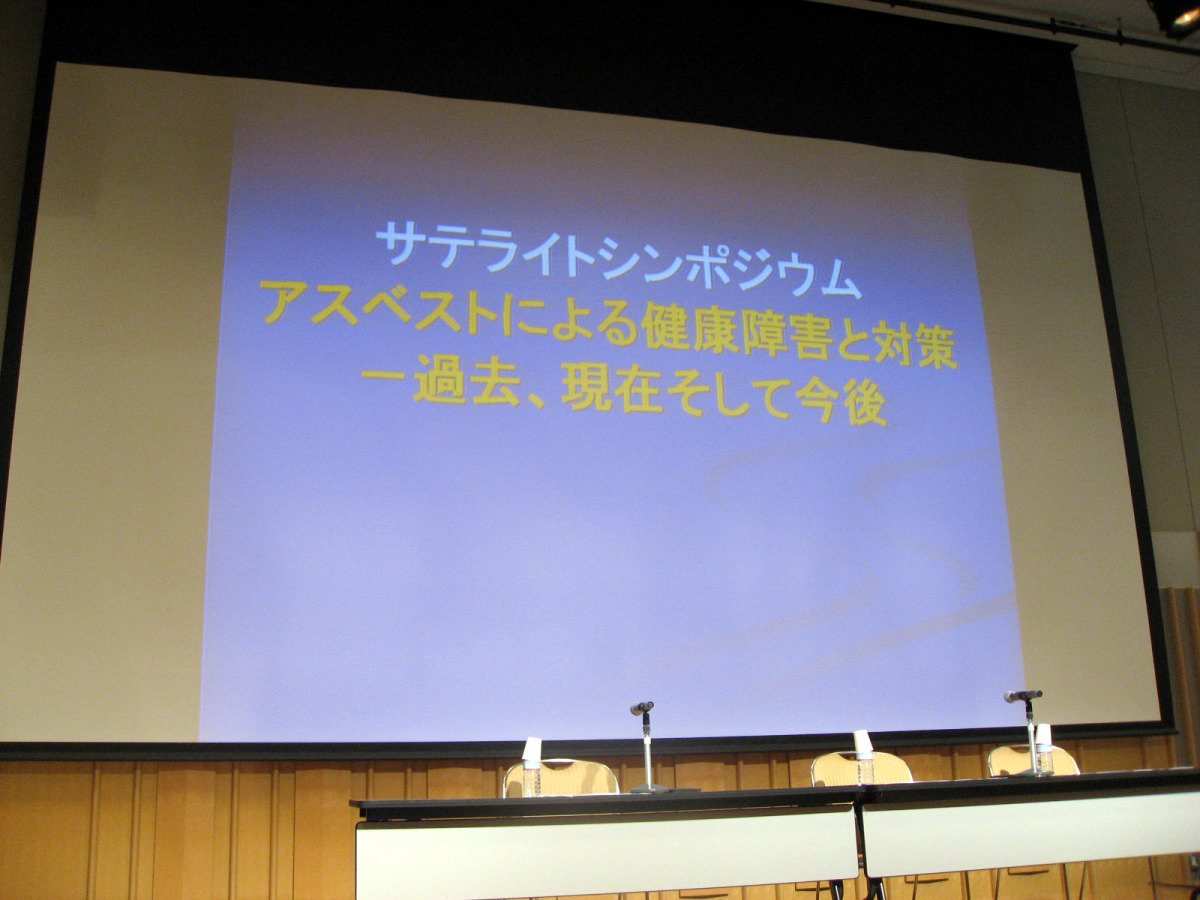 サテライトシンポジウム
アスベストによる健康障害と対策
ー過去、現在そして今後